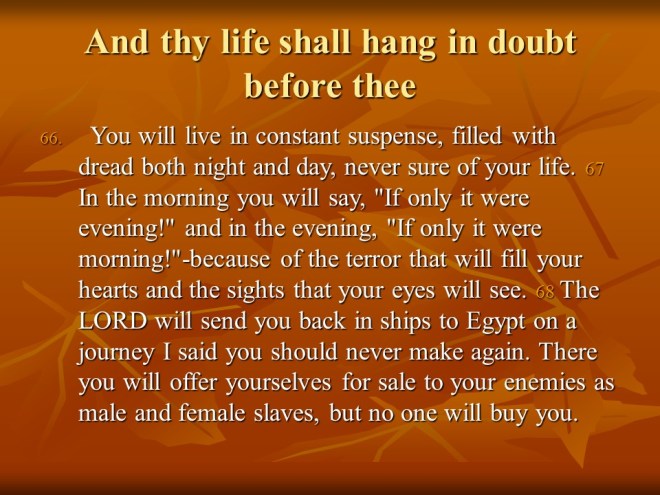 And thy life shall hang in doubt before thee

66. You will live in constant suspense, filled with dread both night and day, never sure of your life. 67 In the morning you will say, "If only it were evening!" and in the evening, "If only it were morning!"-because of the terror that will fill your hearts and the sights that your eyes will see. 68 The LORD will send you back in ships to Egypt on a journey I said you should never make again. There you will offer yourselves for sale to your enemies as male and female slaves, but no one will buy you.